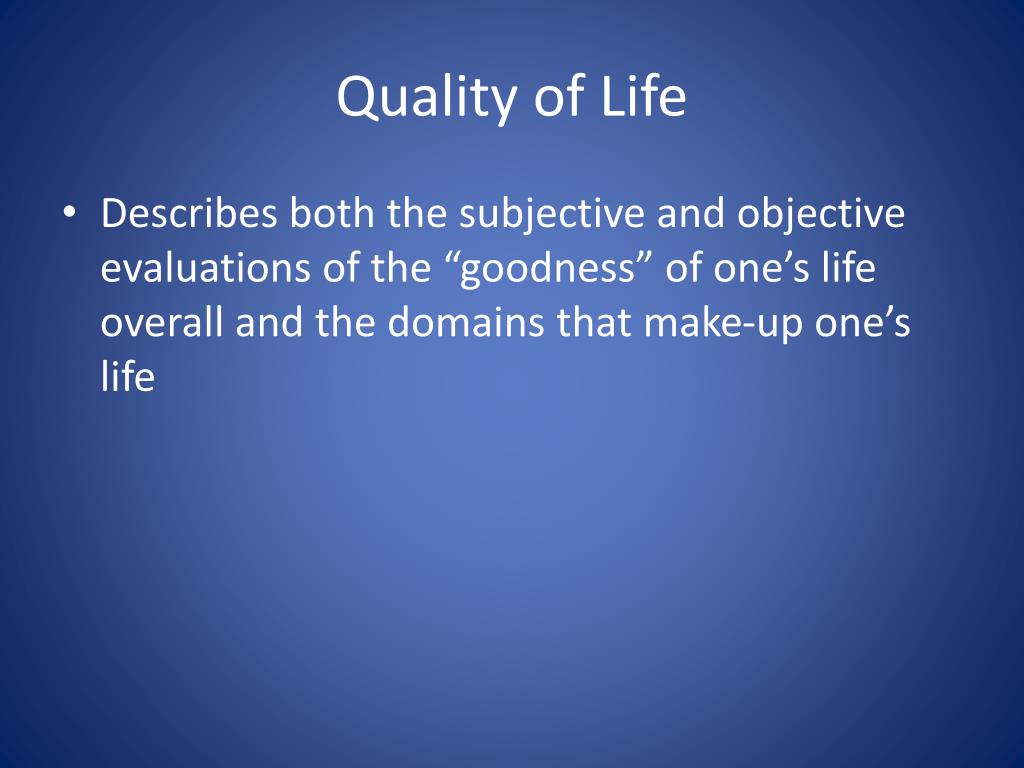 Quality of Life

• Describes both the subjective and objective evaluations of the “goodness” of one’s life overall and the domains that make-up one’s life